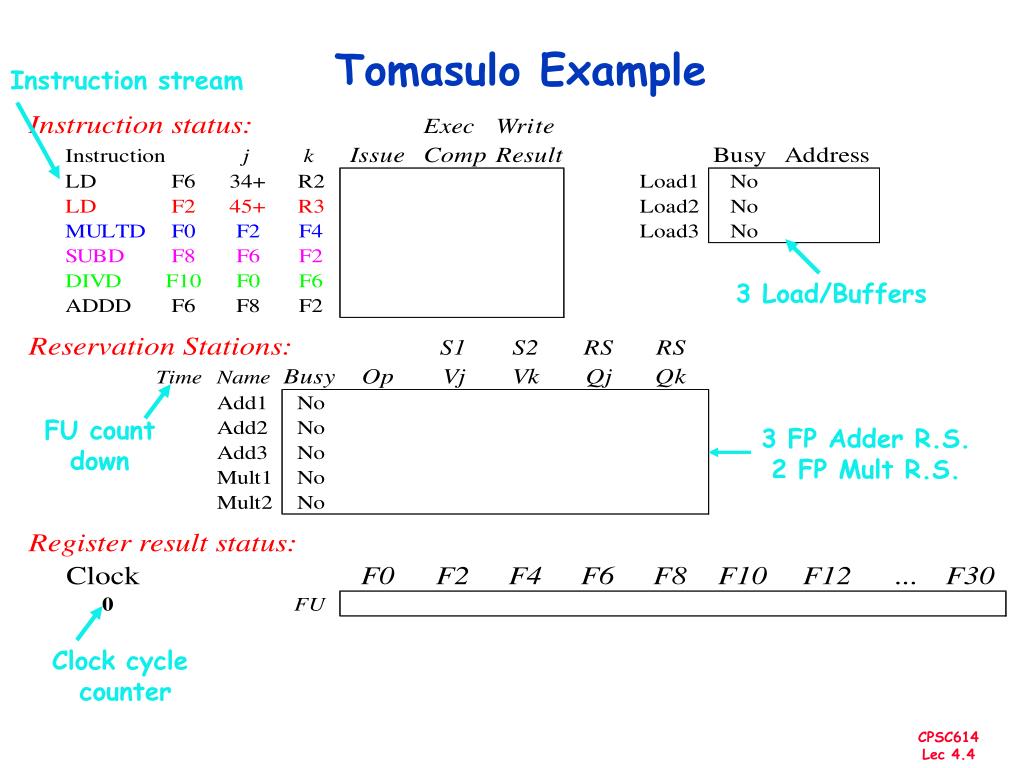 Tomasulo Example

Instruction stream

Instruction status:

| Instruction |  | j | k | Issue | Exec Comp | Write Result |
|---|---|---|---|---|---|---|
| LD | F6 | 34+ | R2 |  |  |  |
| LD | F2 | 45+ | R3 |  |  |  |
| MULTD | F0 | F2 | F4 |  |  |  |
| SUBD | F8 | F6 | F2 |  |  |  |
| DIVD | F10 | F0 | F6 |  |  |  |
| ADDD | F6 | F8 | F2 |  |  |  |

|  | Busy | Address |
|---|---|---|
| Load1 | No |  |
| Load2 | No |  |
| Load3 | No |  |

3 Load/Buffers

Reservation Stations:

| Time | Name | Busy | Op | S1 Vj | S2 Vk | RS Qj | RS Qk |
|---|---|---|---|---|---|---|---|
|  | Add1 | No |  |  |  |  |  |
|  | Add2 | No |  |  |  |  |  |
|  | Add3 | No |  |  |  |  |  |
|  | Mult1 | No |  |  |  |  |  |
|  | Mult2 | No |  |  |  |  |  |

FU count down

3 FP Adder R.S.
2 FP Mult R.S.

Register result status:

| Clock |  | F0 | F2 | F4 | F6 | F8 | F10 | F12 | ... | F30 |
|---|---|---|---|---|---|---|---|---|---|---|
| 0 | FU |  |  |  |  |  |  |  |  |  |

Clock cycle counter

CPSC614
Lec 4.4